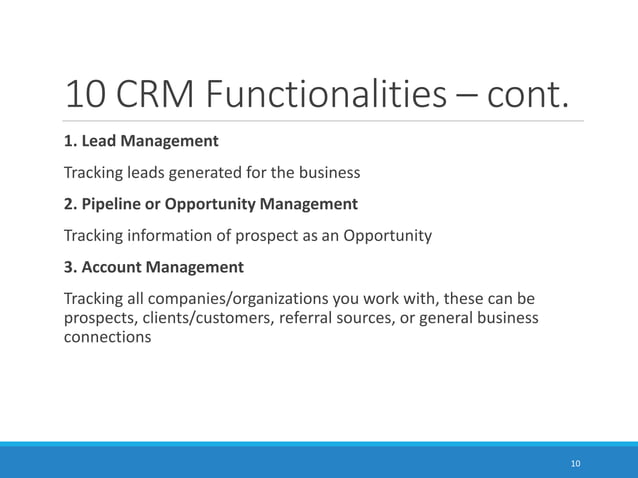 10 CRM Functionalities – cont.

1. Lead Management

Tracking leads generated for the business

2. Pipeline or Opportunity Management

Tracking information of prospect as an Opportunity

3. Account Management

Tracking all companies/organizations you work with, these can be prospects, clients/customers, referral sources, or general business connections

10